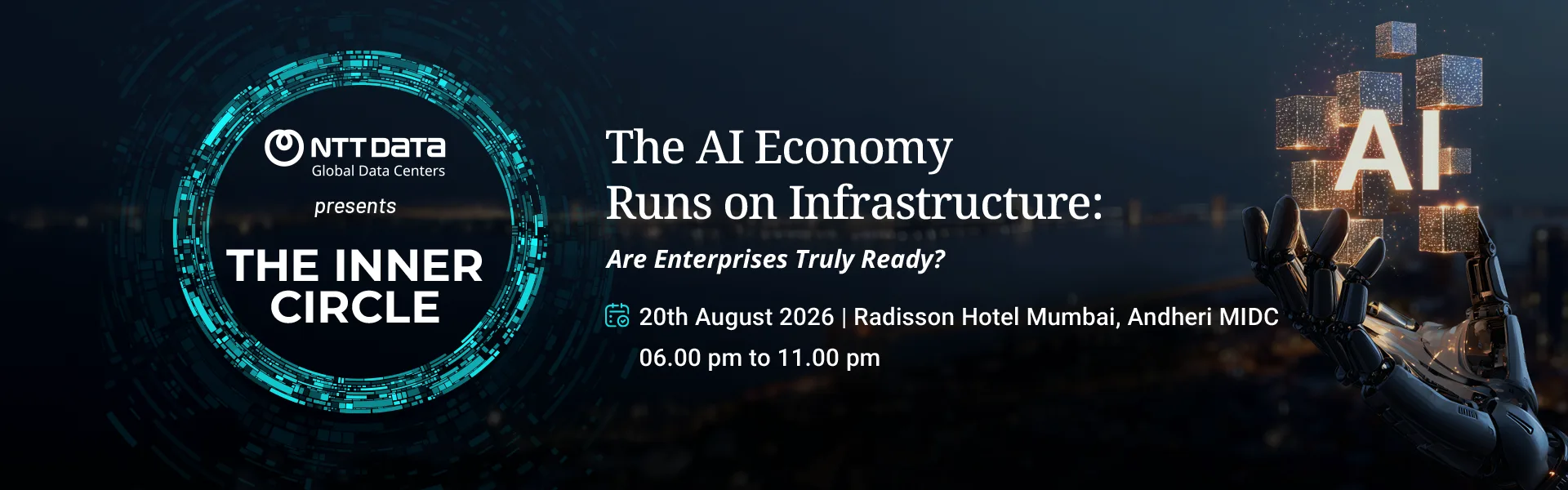 NTT DATA
Global Data Centers
presents
THE INNER CIRCLE

The AI Economy Runs on Infrastructure:

Are Enterprises Truly Ready?

20th August 2026 | Radisson Hotel Mumbai, Andheri MIDC
06.00 pm to 11.00 pm

AI